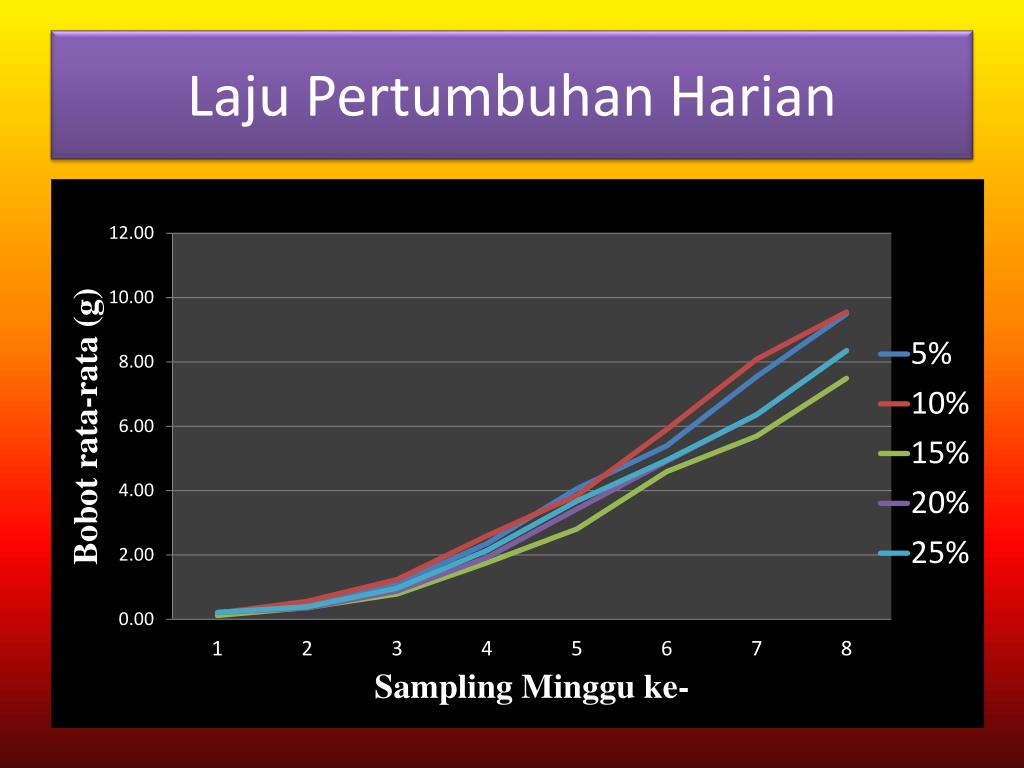 Laju Pertumbuhan Harian

Bobot rata-rata (g)

12.00
10.00
8.00
6.00
4.00
2.00
0.00

1 2 3 4 5 6 7 8

Sampling Minggu ke-

5%
10%
15%
20%
25%